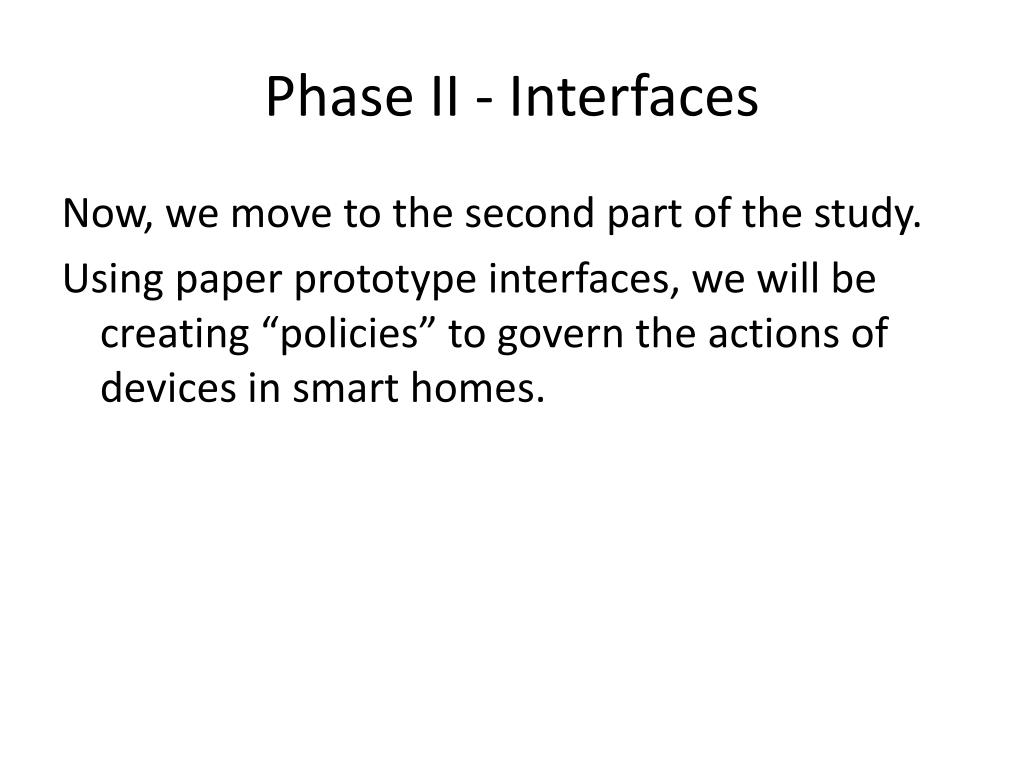 Phase II - Interfaces

Now, we move to the second part of the study.

Using paper prototype interfaces, we will be creating “policies” to govern the actions of devices in smart homes.